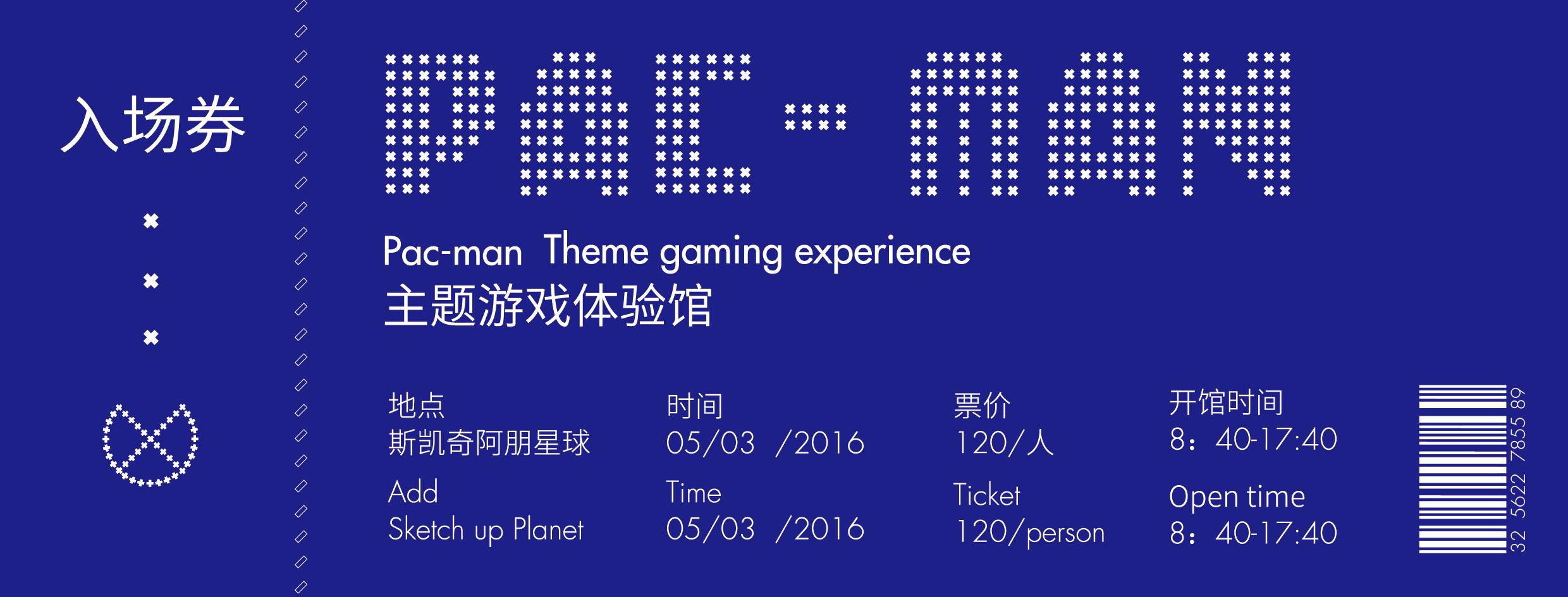 入场券

PAC-MAN

Pac-man Theme gaming experience
主题游戏体验馆

地点
斯凯奇阿朋星球

Add
Sketch up Planet

时间
05/03 /2016

Time
05/03 /2016

票价
120/人

Ticket
120/person

开馆时间
8：40-17:40

Open time
8：40-17:40

32 5622 7855 89